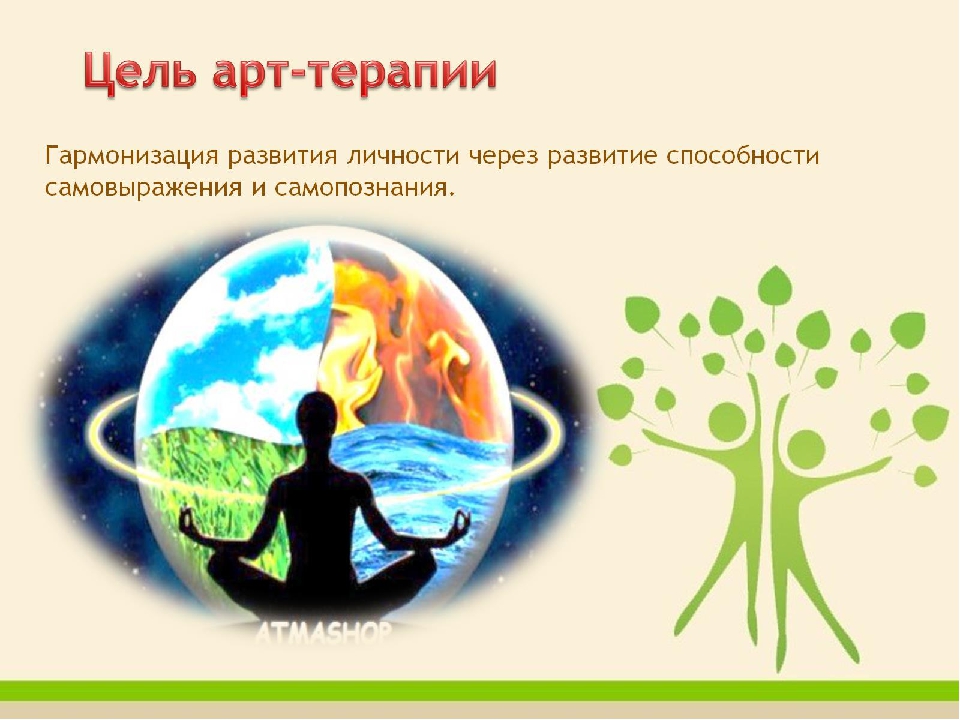 Цель арт-терапии

Гармонизация развития личности через развитие способности самовыражения и самопознания.

ATMASHOP